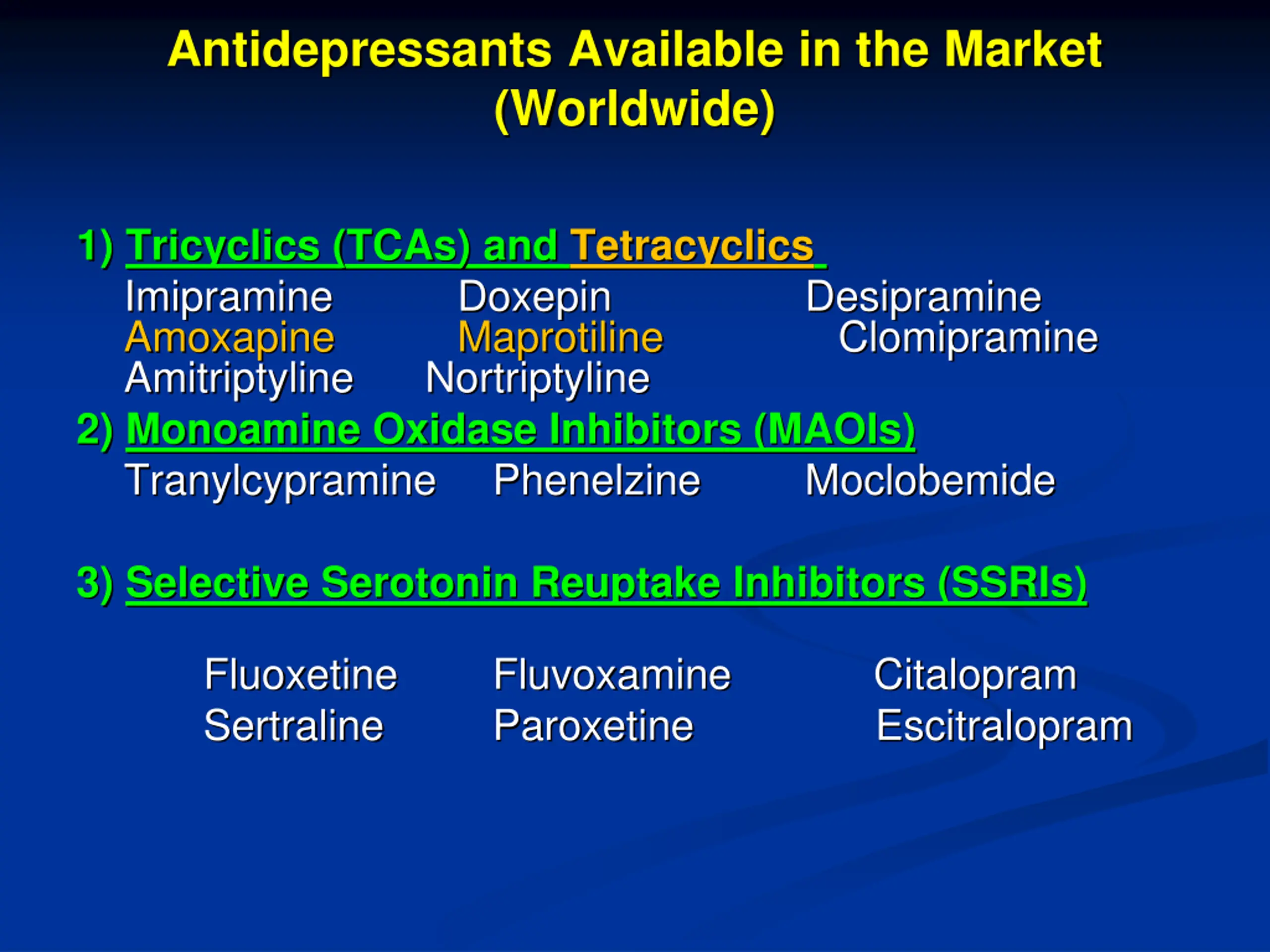 Antidepressants Available in the Market (Worldwide)

1) Tricyclics (TCAs) and Tetracyclics

Imipramine Doxepin Desipramine
Amoxapine Maprotiline Clomipramine
Amitriptyline Nortriptyline

2) Monoamine Oxidase Inhibitors (MAOIs)

Tranylcypramine Phenelzine Moclobemide

3) Selective Serotonin Reuptake Inhibitors (SSRIs)

Fluoxetine Fluvoxamine Citalopram
Sertraline Paroxetine Escitralopram